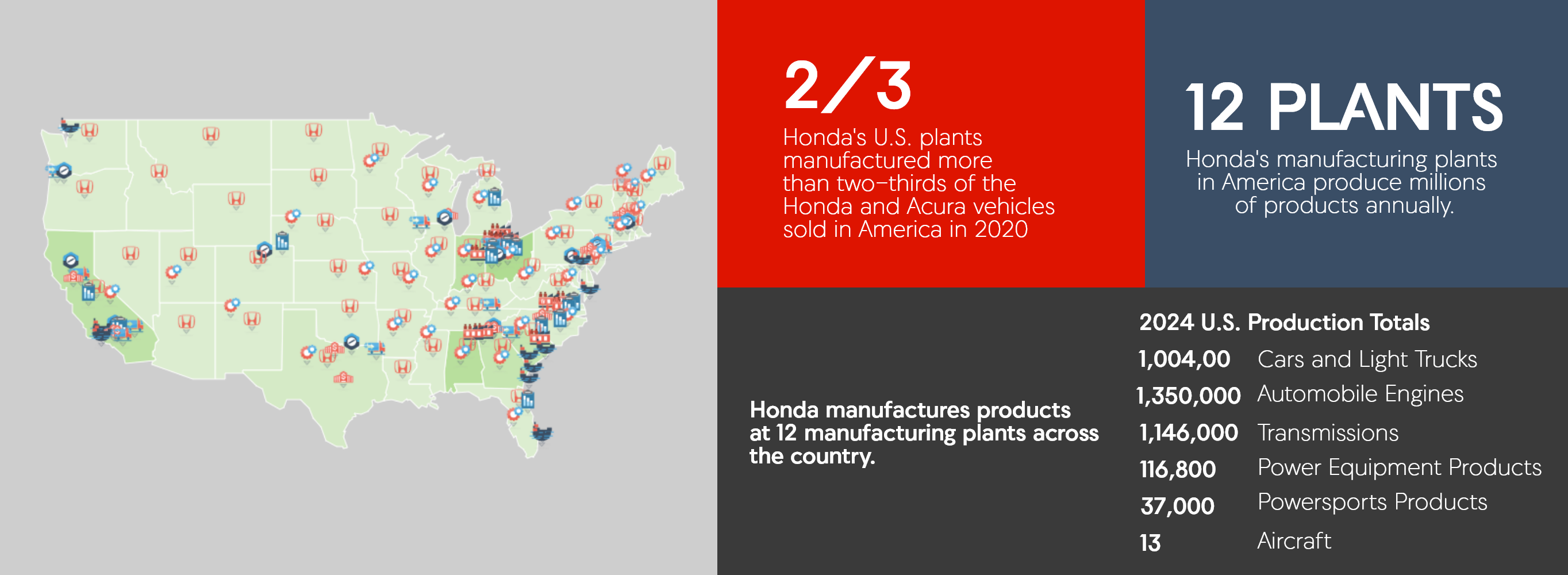 2/3

Honda's U.S. plants manufactured more than two-thirds of the Honda and Acura vehicles sold in America in 2020

12 PLANTS

Honda's manufacturing plants in America produce millions of products annually.

Honda manufactures products at 12 manufacturing plants across the country.

2024 U.S. Production Totals

| | |
|---|---|
| 1,004,00 | Cars and Light Trucks |
| 1,350,000 | Automobile Engines |
| 1,146,000 | Transmissions |
| 116,800 | Power Equipment Products |
| 37,000 | Powersports Products |
| 13 | Aircraft |